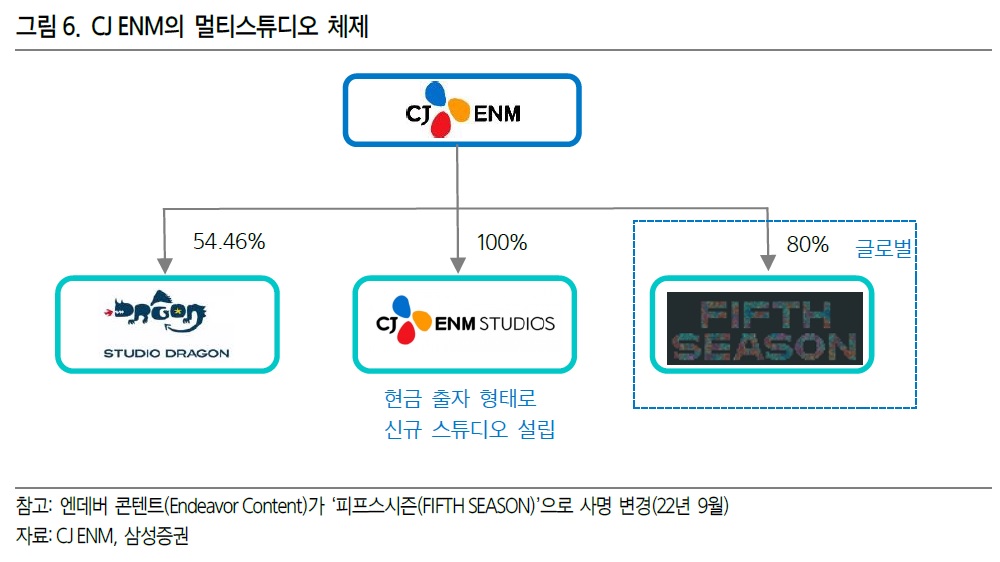 그림 6. CJ ENM의 멀티스튜디오 체제

CJ ENM

54.46%

100%

80%

글로벌

DRAGON
STUDIO DRAGON

CJ ENM STUDIOS

FIFTH SEASON

현금 출자 형태로
신규 스튜디오 설립

참고: 엔데버 콘텐트(Endeavor Content)가 '피프스시즌(FIFTH SEASON)'으로 사명 변경(22년 9월)
자료: CJ ENM, 삼성증권